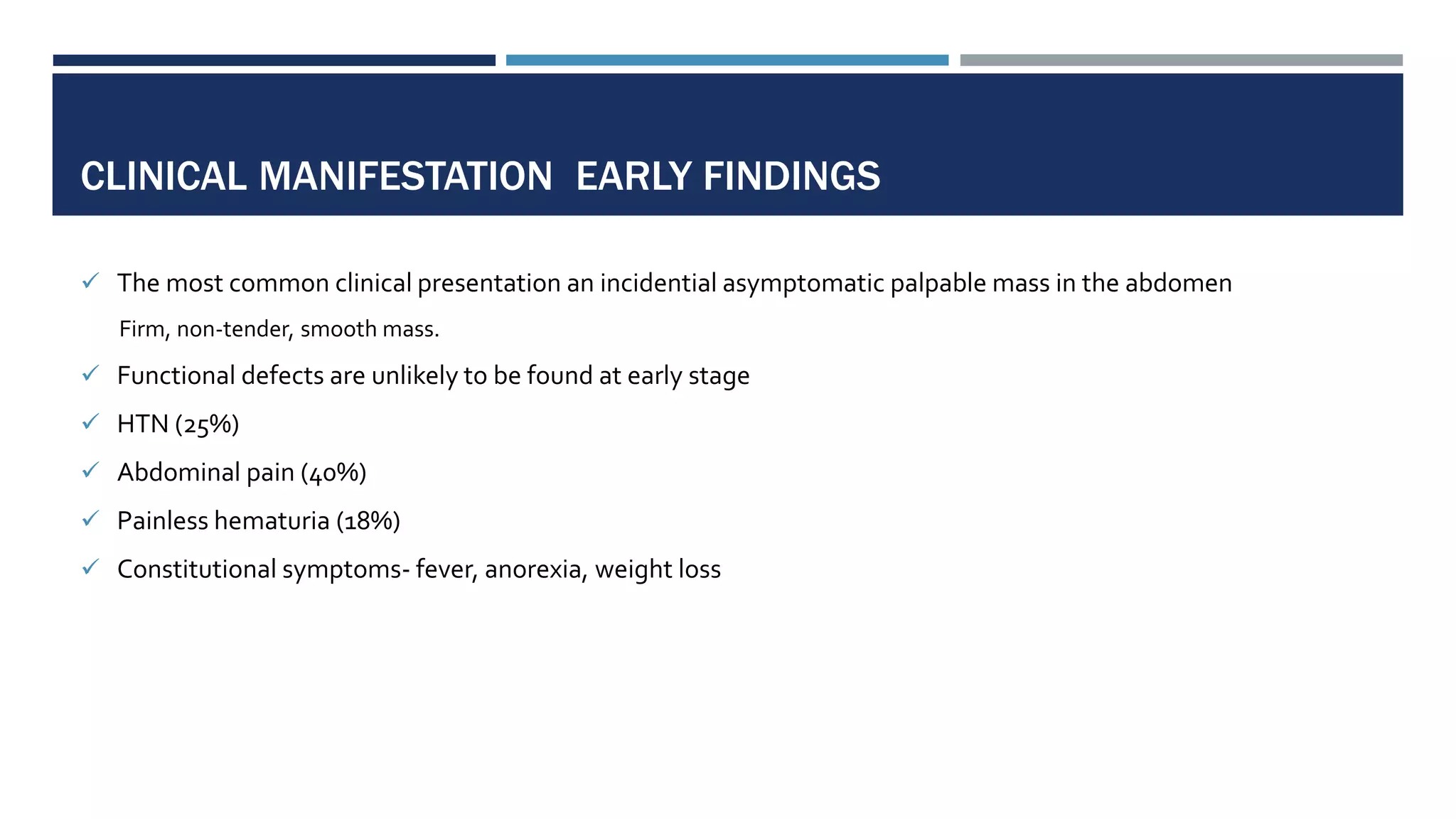 CLINICAL MANIFESTATION  EARLY FINDINGS

✓ The most common clinical presentation an incidential asymptomatic palpable mass in the abdomen

Firm, non-tender, smooth mass.

✓ Functional defects are unlikely to be found at early stage

✓ HTN (25%)

✓ Abdominal pain (40%)

✓ Painless hematuria (18%)

✓ Constitutional symptoms- fever, anorexia, weight loss